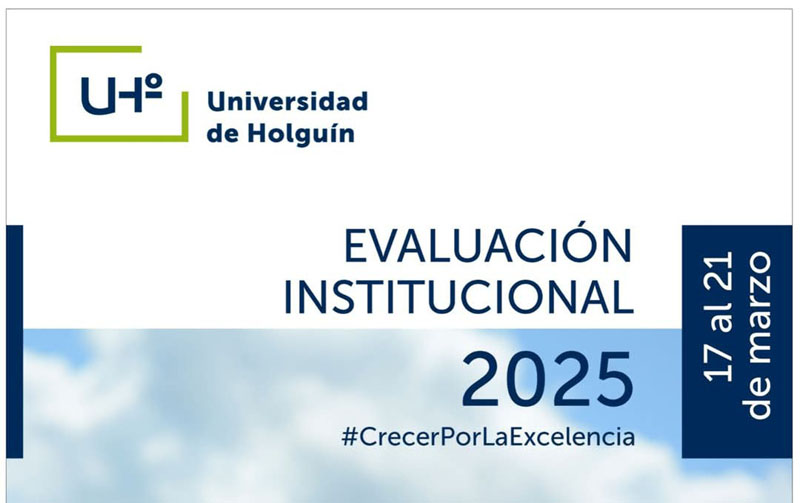 UHº

Universidad de Holguín

EVALUACIÓN INSTITUCIONAL

2025

#CrecerPorLaExcelencia

17 al 21 de marzo